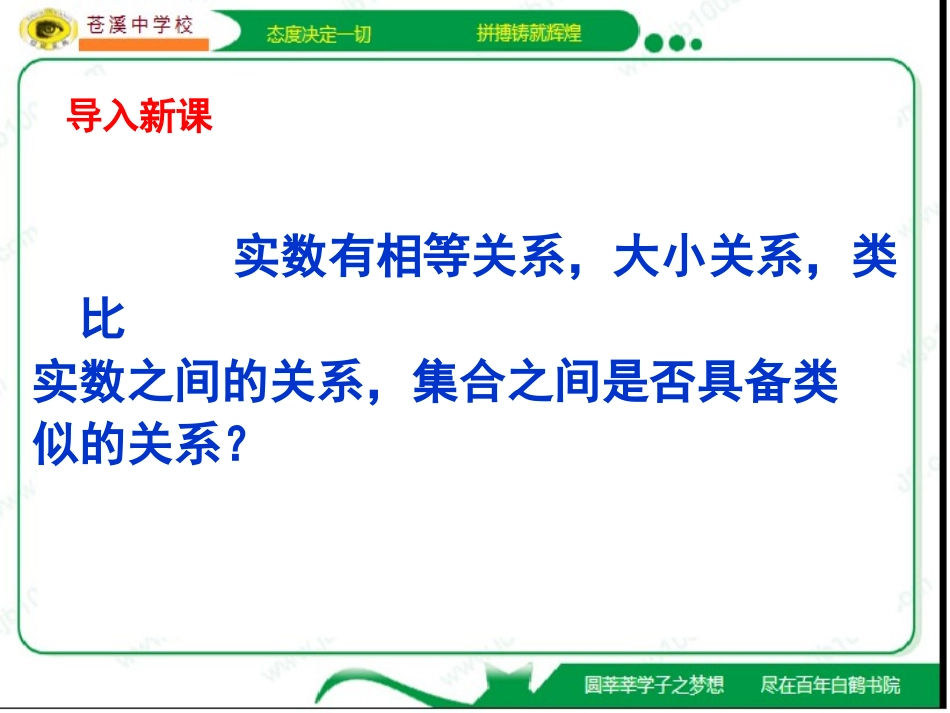 苍溪中学校　态度决定一切　拼搏铸就辉煌

导入新课

实数有相等关系，大小关系，类比实数之间的关系，集合之间是否具备类似的关系？

圆莘莘学子之梦想　尽在百年白鹤书院